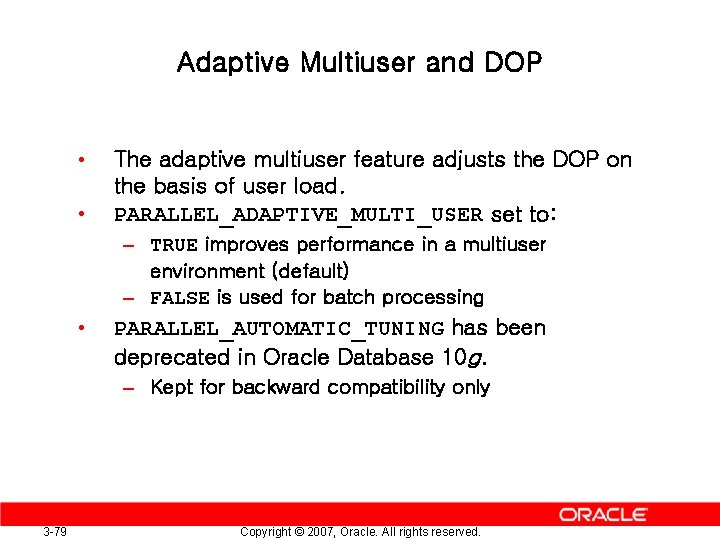 Adaptive Multiuser and DOP

• The adaptive multiuser feature adjusts the DOP on the basis of user load.
• PARALLEL_ADAPTIVE_MULTI_USER set to:
– TRUE improves performance in a multiuser environment (default)
– FALSE is used for batch processing
• PARALLEL_AUTOMATIC_TUNING has been deprecated in Oracle Database 10g.
– Kept for backward compatibility only

ORACLE

3-79

Copyright © 2007, Oracle. All rights reserved.